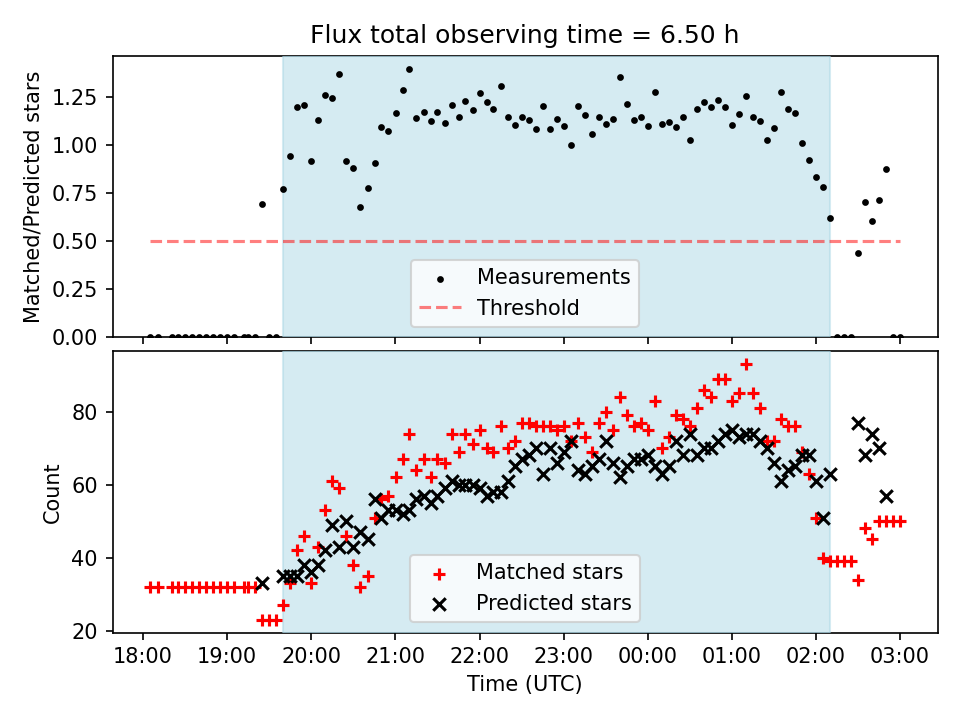 Flux total observing time = 6.50 h

Matched/Predicted stars

1.25
1.00
0.75
0.50
0.25
0.00

Measurements
Threshold

Count

80
60
40
20

Matched stars
Predicted stars

18:00 19:00 20:00 21:00 22:00 23:00 00:00 01:00 02:00 03:00

Time (UTC)